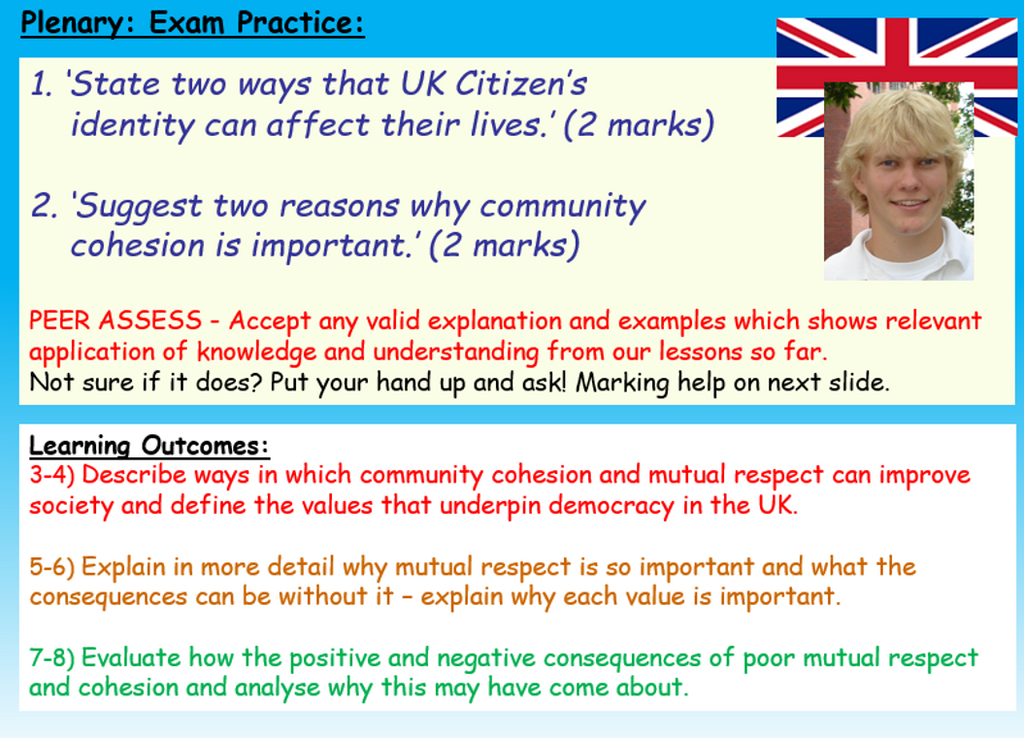 Plenary: Exam Practice:

1. 'State two ways that UK Citizen's identity can affect their lives.' (2 marks)

2. 'Suggest two reasons why community cohesion is important.' (2 marks)

PEER ASSESS - Accept any valid explanation and examples which shows relevant application of knowledge and understanding from our lessons so far.
Not sure if it does? Put your hand up and ask! Marking help on next slide.

Learning Outcomes:
3-4) Describe ways in which community cohesion and mutual respect can improve society and define the values that underpin democracy in the UK.

5-6) Explain in more detail why mutual respect is so important and what the consequences can be without it – explain why each value is important.

7-8) Evaluate how the positive and negative consequences of poor mutual respect and cohesion and analyse why this may have come about.